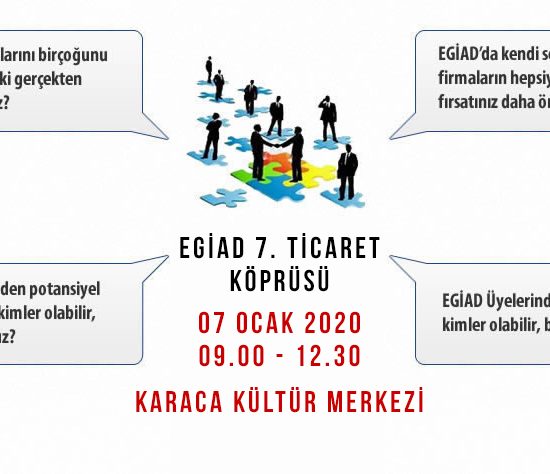 larını birçoğunu
ki gerçekten
z?

EGİAD'da kendi se
firmaların hepsiy
fırsatınız daha ön

EGİAD 7. TİCARET KÖPRÜSÜ

07 OCAK 2020
09.00 - 12.30

KARACA KÜLTÜR MERKEZİ

den potansiyel
kimler olabilir,
z?

EGİAD Üyelerind
kimler olabilir, b